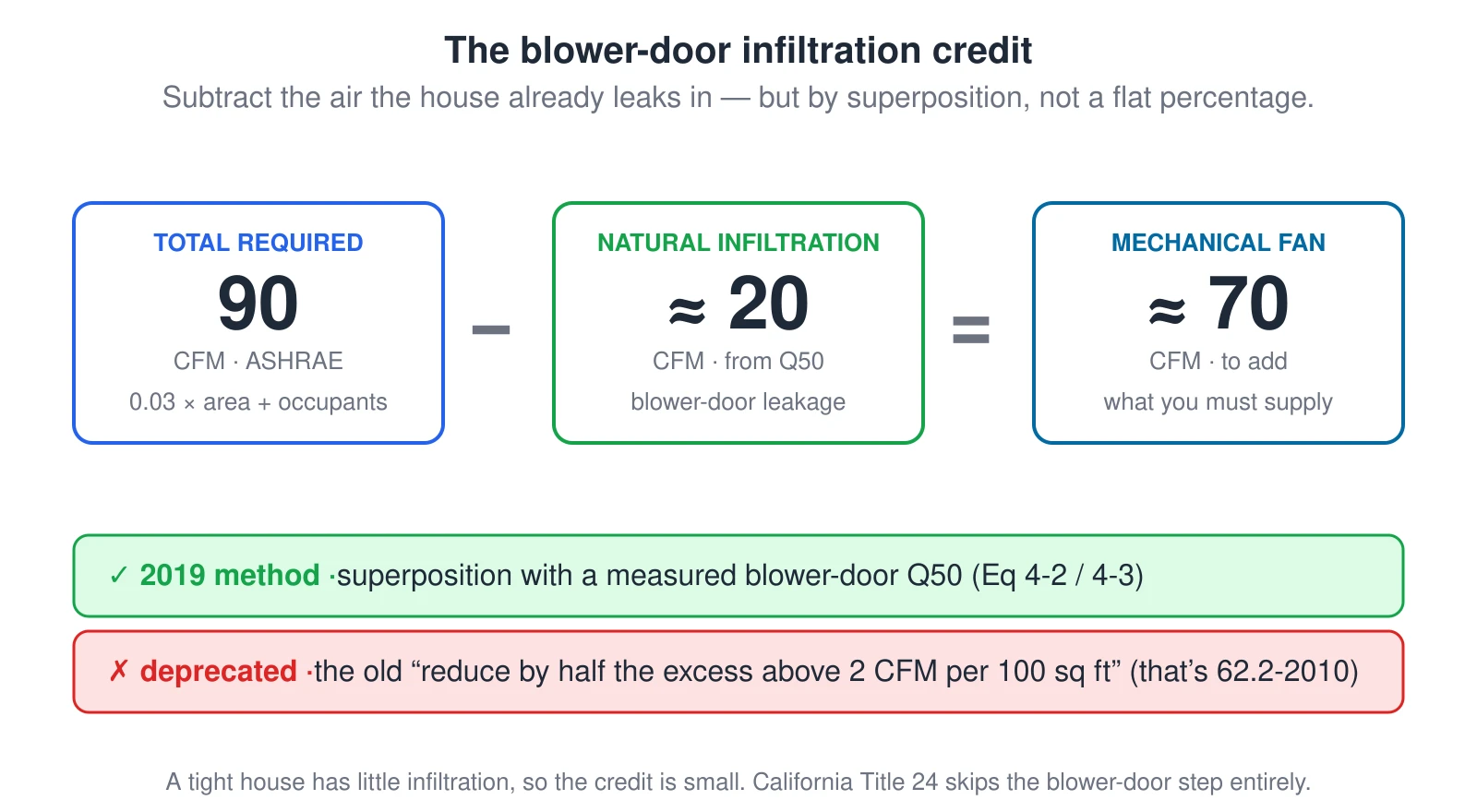 The blower-door infiltration credit

Subtract the air the house already leaks in — but by superposition, not a flat percentage.

TOTAL REQUIRED
90
CFM · ASHRAE
0.03 × area + occupants

−

NATURAL INFILTRATION
≈ 20
CFM · from Q50
blower-door leakage

=

MECHANICAL FAN
≈ 70
CFM · to add
what you must supply

✓ 2019 method ·superposition with a measured blower-door Q50 (Eq 4-2 / 4-3)

✗ deprecated ·the old “reduce by half the excess above 2 CFM per 100 sq ft” (that’s 62.2-2010)

A tight house has little infiltration, so the credit is small. California Title 24 skips the blower-door step entirely.